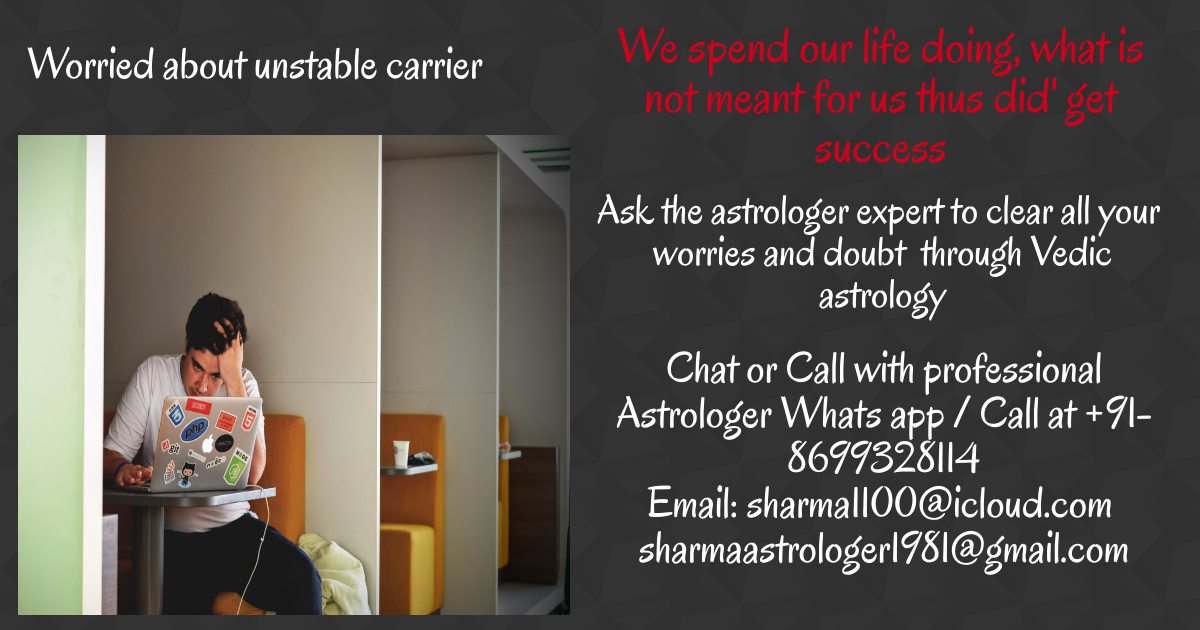 Worried about unstable carrier

We spend our life doing, what is not meant for us thus did' get success

Ask the astrologer expert to clear all your worries and doubt through Vedic astrology

Chat or Call with professional Astrologer Whats app / Call at +91-8699328114
Email: sharma1100@icloud.com
sharmaastrologer1981@gmail.com